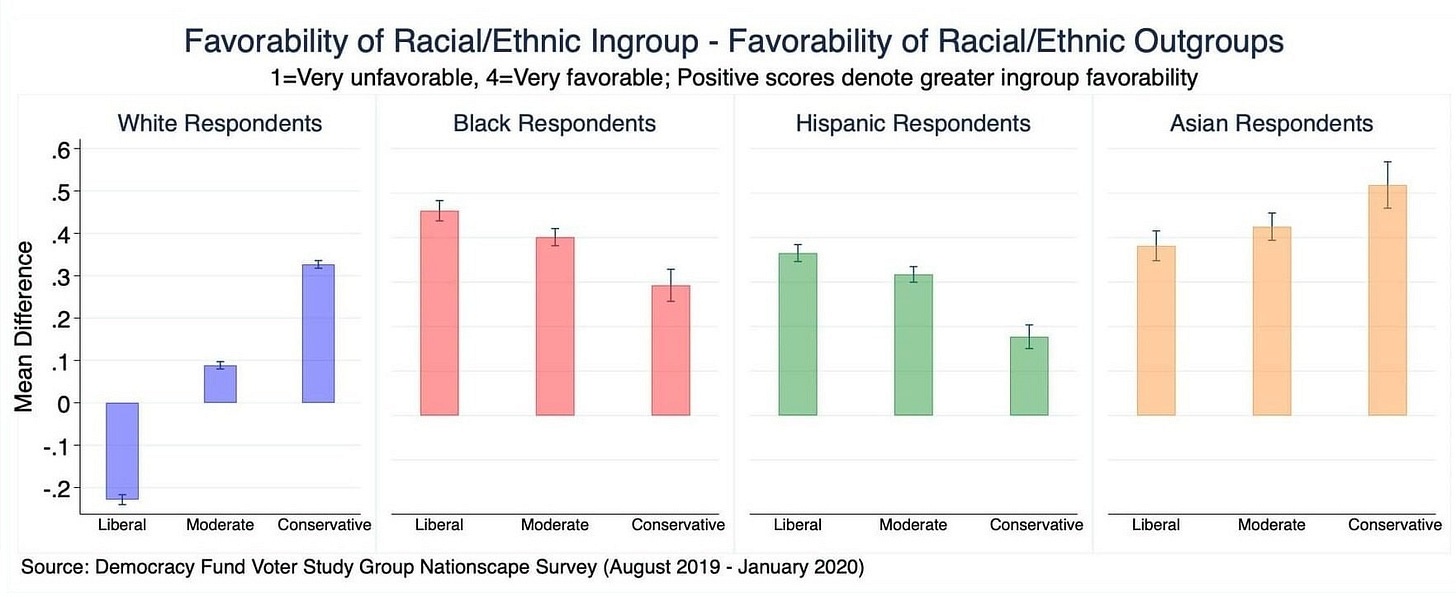 Favorability of Racial/Ethnic Ingroup - Favorability of Racial/Ethnic Outgroups
1=Very unfavorable, 4=Very favorable; Positive scores denote greater ingroup favorability

White Respondents

Mean Difference
.6
.5
.4
.3
.2
.1
0
-.1
-.2

Liberal Moderate Conservative

Black Respondents

Liberal Moderate Conservative

Hispanic Respondents

Liberal Moderate Conservative

Asian Respondents

Liberal Moderate Conservative

Source: Democracy Fund Voter Study Group Nationscape Survey (August 2019 - January 2020)